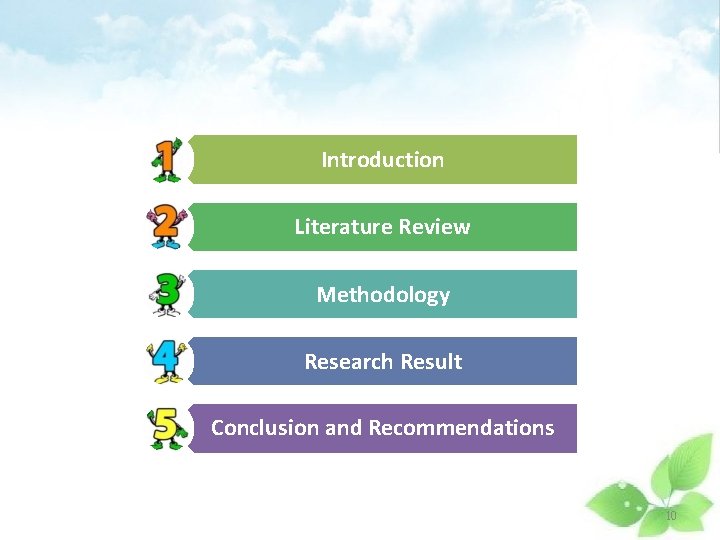 1 Introduction

2 Literature Review

3 Methodology

4 Research Result

5 Conclusion and Recommendations

10